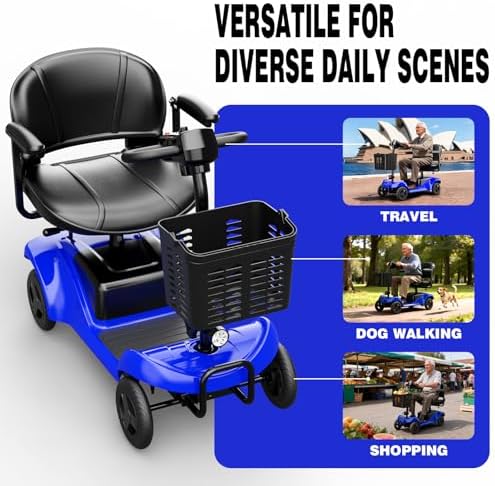 VERSATILE FOR
DIVERSE DAILY SCENES

TRAVEL

DOG WALKING

SHOPPING